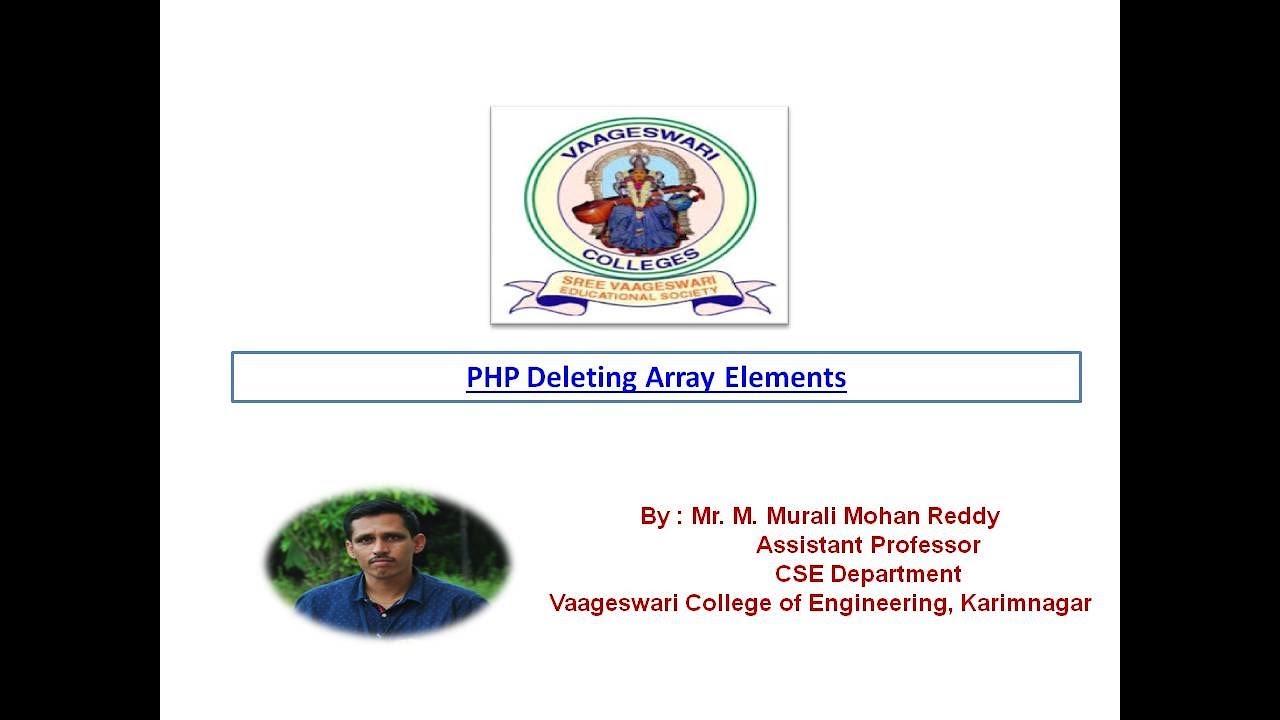 VAAGESWARI
COLLEGES
SREE VAAGESWARI EDUCATIONAL SOCIETY

PHP Deleting Array Elements

By : Mr. M. Murali Mohan Reddy
Assistant Professor
CSE Department
Vaageswari College of Engineering, Karimnagar